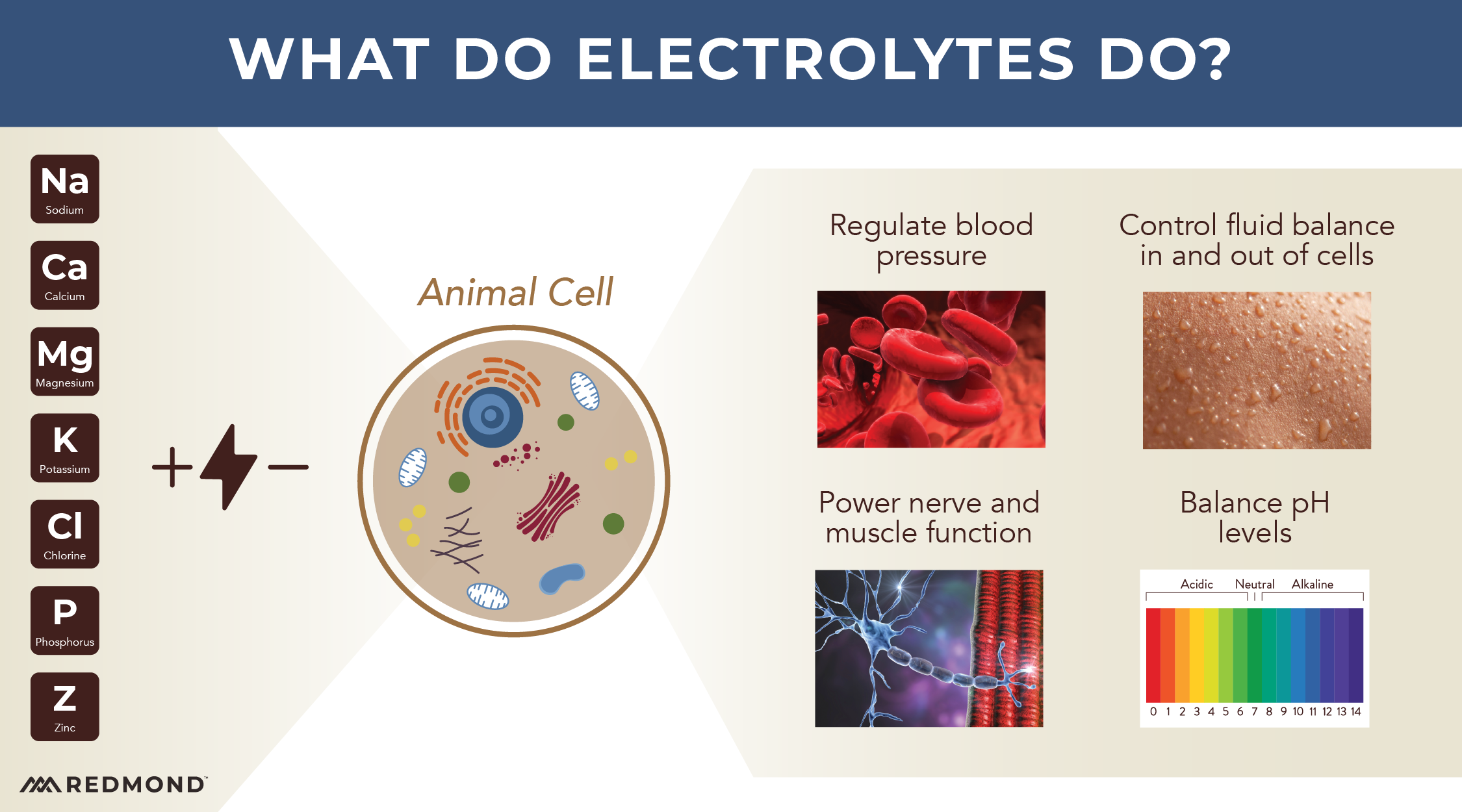 WHAT DO ELECTROLYTES DO?

Na
Sodium

Ca
Calcium

Mg
Magnesium

K
Potassium

Cl
Chlorine

P
Phosphorus

Z
Zinc

+ −

Animal Cell

Regulate blood pressure

Control fluid balance in and out of cells

Power nerve and muscle function

Balance pH levels

Acidic Neutral Alkaline

0 1 2 3 4 5 6 7 8 9 10 11 12 13 14

REDMOND™